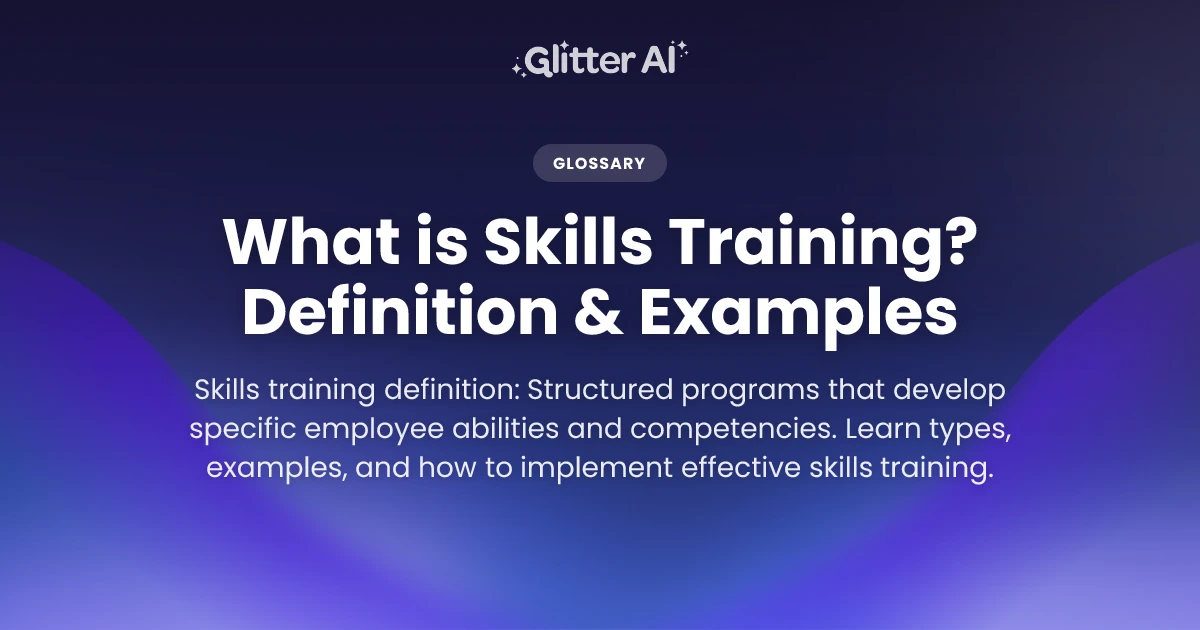 Glitter AI

GLOSSARY

What is Skills Training? Definition & Examples

Skills training definition: Structured programs that develop specific employee abilities and competencies. Learn types, examples, and how to implement effective skills training.